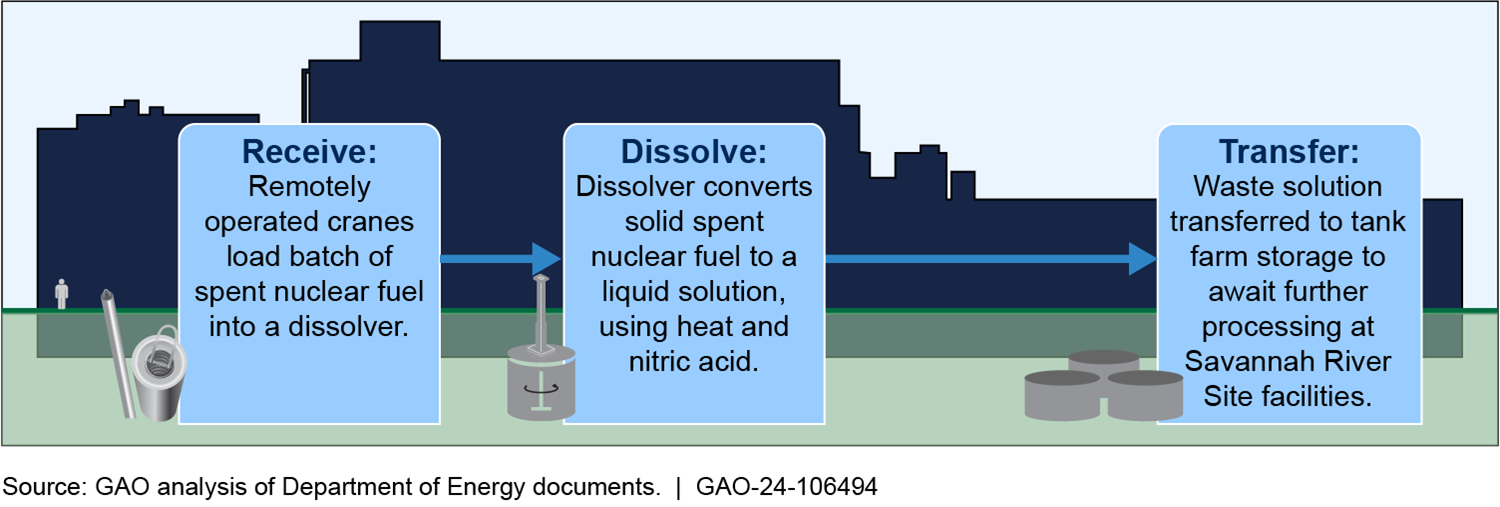 Receive:
Remotely operated cranes load batch of spent nuclear fuel into a dissolver.

Dissolve:
Dissolver converts solid spent nuclear fuel to a liquid solution, using heat and nitric acid.

Transfer:
Waste solution transferred to tank farm storage to await further processing at Savannah River Site facilities.

Source: GAO analysis of Department of Energy documents. | GAO-24-106494